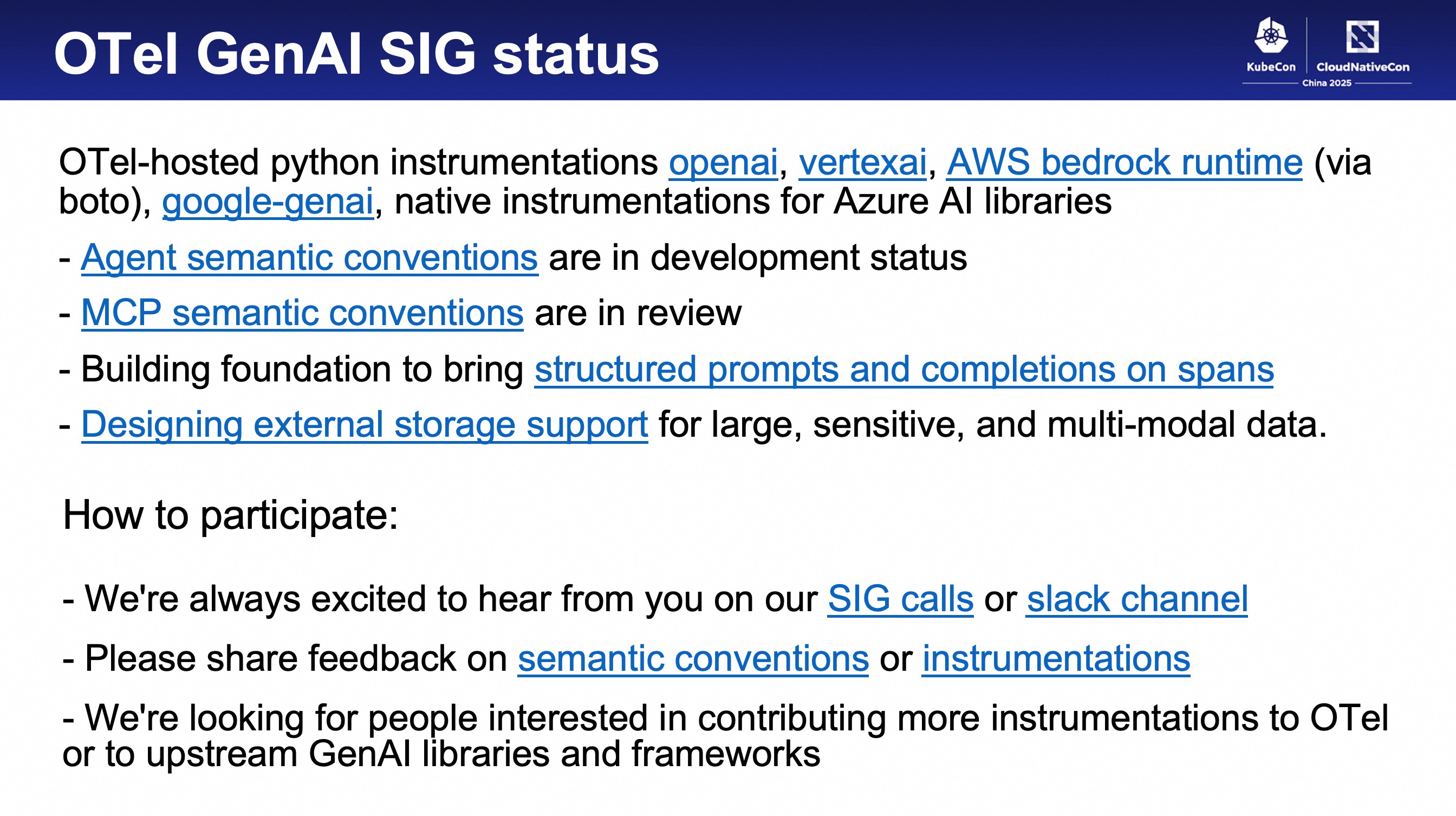 OTel GenAI SIG status

KubeCon CloudNativeCon China 2025

OTel-hosted python instrumentations openai, vertexai, AWS bedrock runtime (via boto), google-genai, native instrumentations for Azure AI libraries

- Agent semantic conventions are in development status

- MCP semantic conventions are in review

- Building foundation to bring structured prompts and completions on spans

- Designing external storage support for large, sensitive, and multi-modal data.

How to participate:

- We're always excited to hear from you on our SIG calls or slack channel

- Please share feedback on semantic conventions or instrumentations

- We're looking for people interested in contributing more instrumentations to OTel or to upstream GenAI libraries and frameworks